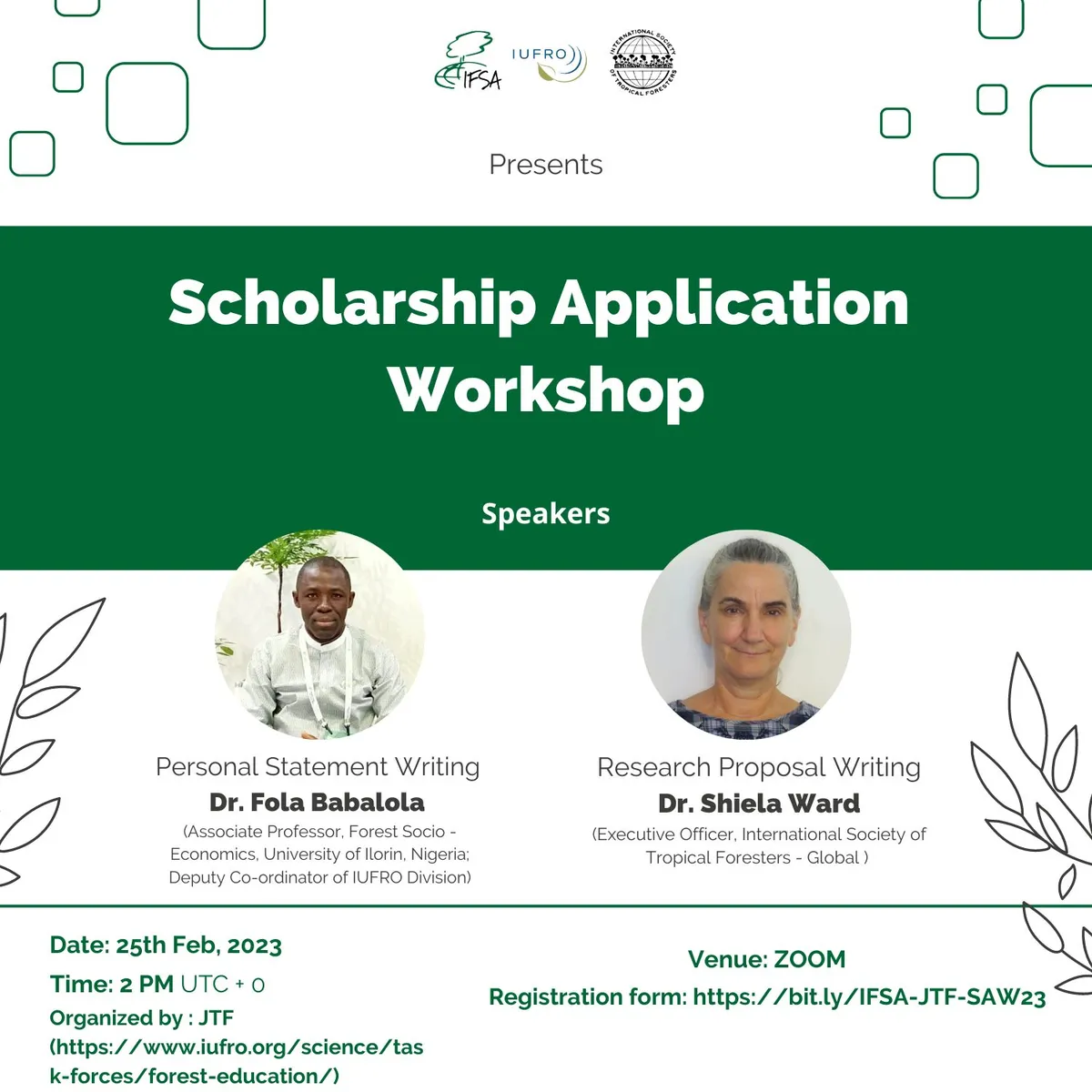 IFSA IUFRO INTERNATIONAL SOCIETY OF TROPICAL FORESTERS

Presents

Scholarship Application Workshop

Speakers

Personal Statement Writing
Dr. Fola Babalola
(Associate Professor, Forest Socio - Economics, University of Ilorin, Nigeria; Deputy Co-ordinator of IUFRO Division)

Research Proposal Writing
Dr. Shiela Ward
(Executive Officer, International Society of Tropical Foresters - Global )

Date: 25th Feb, 2023
Time: 2 PM UTC + 0
Organized by : JTF (https://www.iufro.org/science/task-forces/forest-education/)

Venue: ZOOM
Registration form: https://bit.ly/IFSA-JTF-SAW23